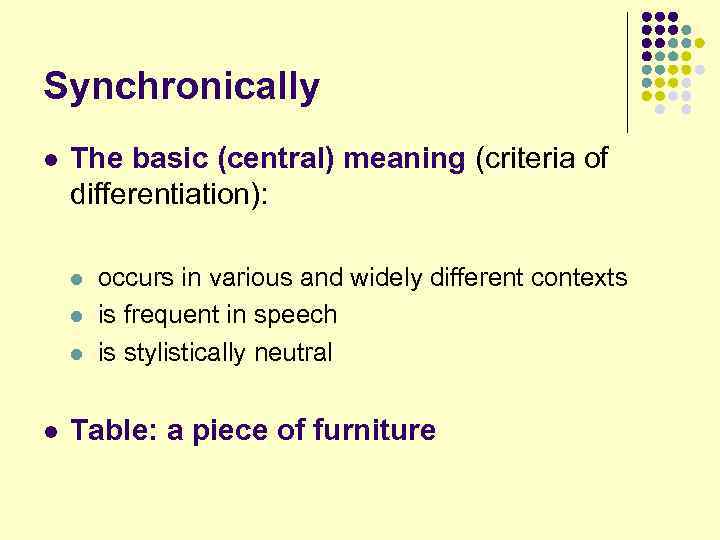 Synchronically

- The basic (central) meaning (criteria of differentiation):
  - occurs in various and widely different contexts
  - is frequent in speech
  - is stylistically neutral
- Table: a piece of furniture